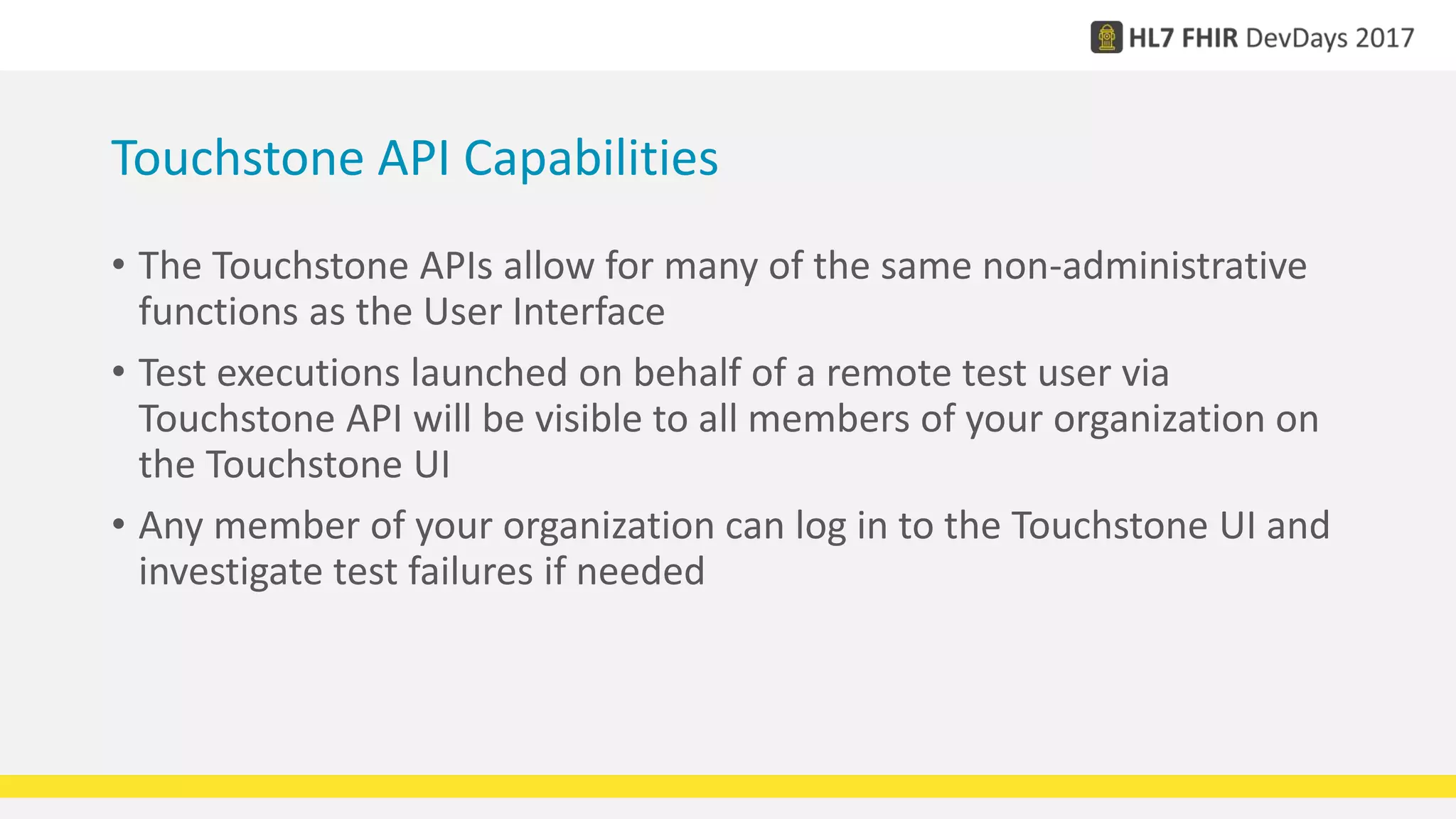 HL7 FHIR DevDays 2017

Touchstone API Capabilities

• The Touchstone APIs allow for many of the same non-administrative functions as the User Interface

• Test executions launched on behalf of a remote test user via Touchstone API will be visible to all members of your organization on the Touchstone UI

• Any member of your organization can log in to the Touchstone UI and investigate test failures if needed